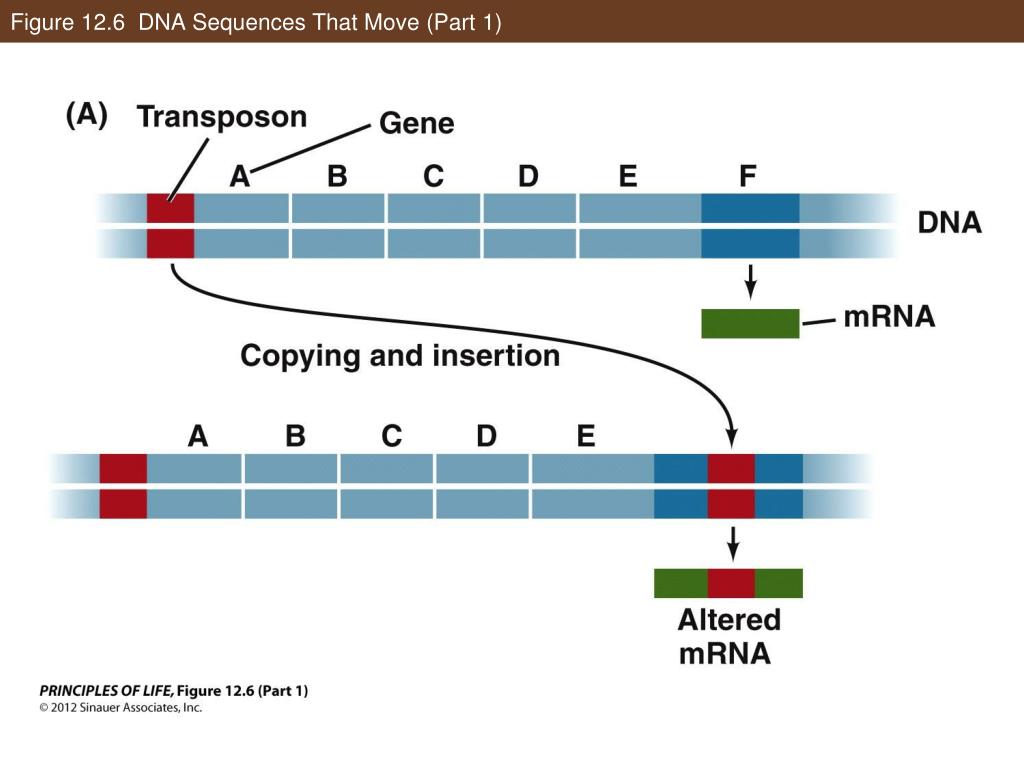 Figure 12.6 DNA Sequences That Move (Part 1)

(A) Transposon Gene

A B C D E F

DNA

mRNA

Copying and insertion

A B C D E

Altered mRNA

PRINCIPLES OF LIFE, Figure 12.6 (Part 1)
© 2012 Sinauer Associates, Inc.